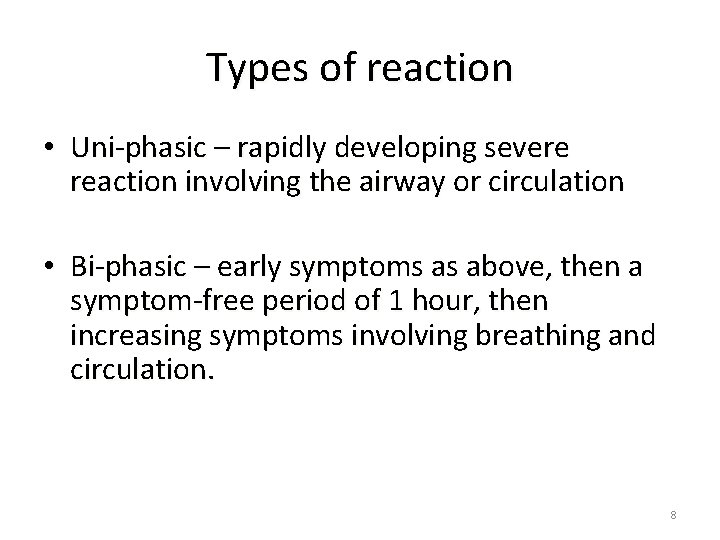 Types of reaction

• Uni-phasic – rapidly developing severe reaction involving the airway or circulation

• Bi-phasic – early symptoms as above, then a symptom-free period of 1 hour, then increasing symptoms involving breathing and circulation.

8